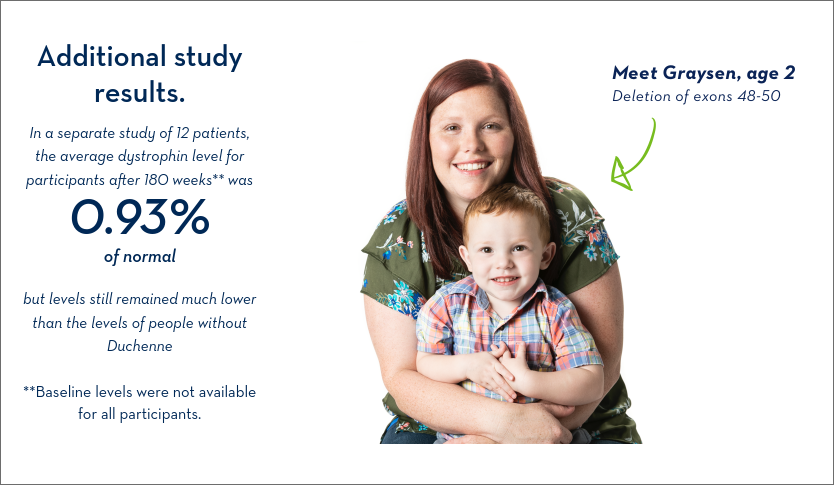 Additional study results.

In a separate study of 12 patients, the average dystrophin level for participants after 180 weeks** was

0.93%

of normal

but levels still remained much lower than the levels of people without Duchenne

**Baseline levels were not available for all participants.

Meet Graysen, age 2
Deletion of exons 48-50